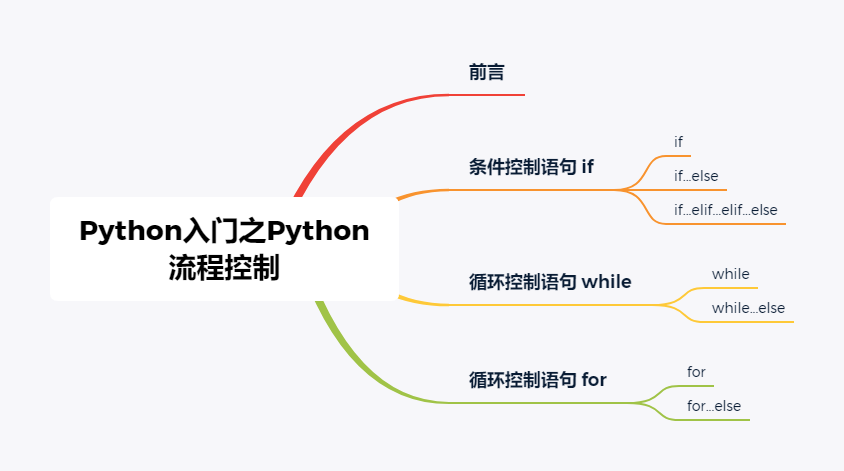 Python入门之Python流程控制

前言

条件控制语句 if

if

if...else

if...elif...elif...else

循环控制语句 while

while

while...else

循环控制语句 for

for

for...else